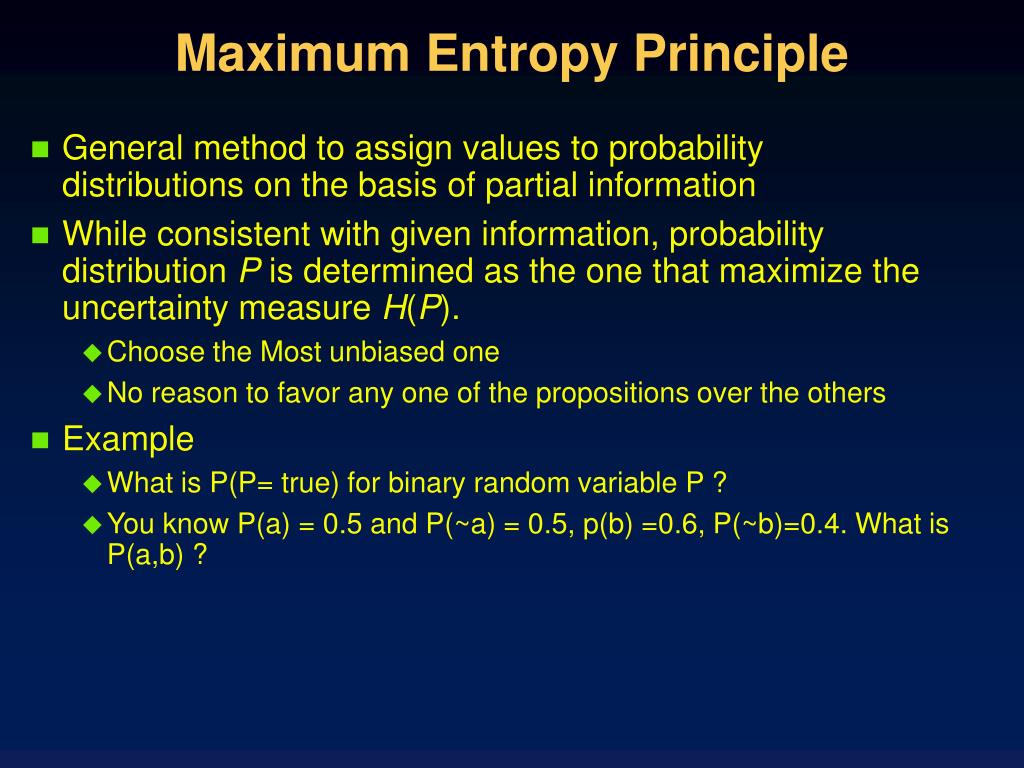 Maximum Entropy Principle

General method to assign values to probability distributions on the basis of partial information

While consistent with given information, probability distribution $P$ is determined as the one that maximize the uncertainty measure $H(P)$.

Choose the Most unbiased one

No reason to favor any one of the propositions over the others

Example

What is P(P= true) for binary random variable P ?

You know P(a) = 0.5 and P(~a) = 0.5, p(b) =0.6, P(~b)=0.4. What is P(a,b) ?